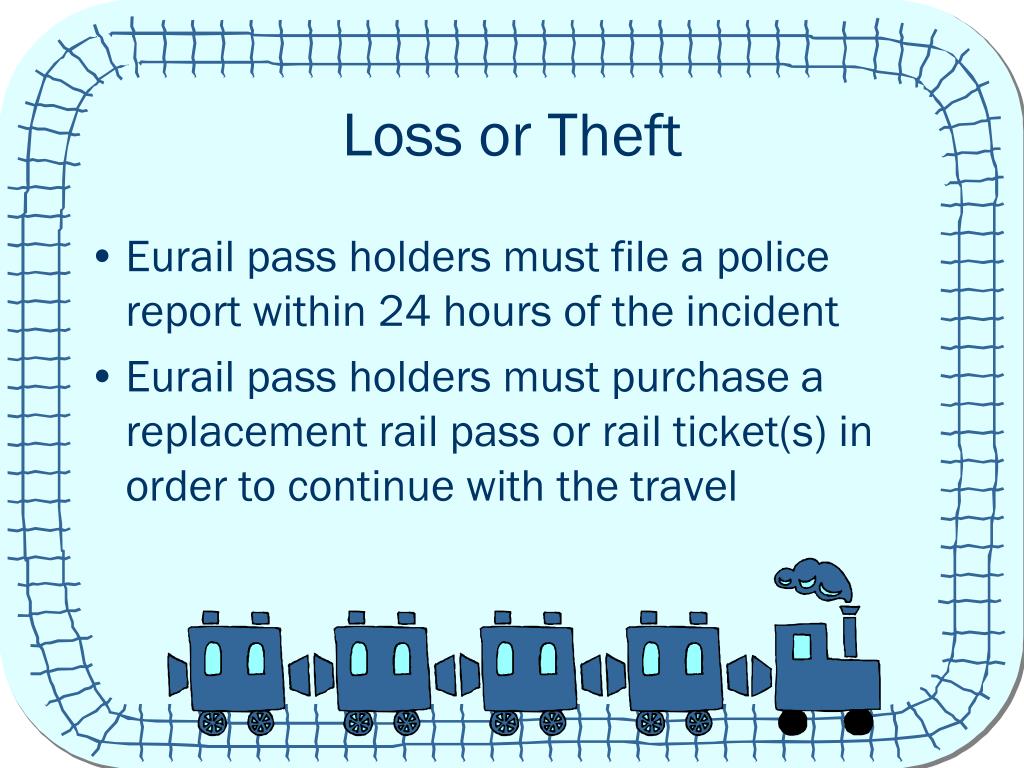 Loss or Theft

• Eurail pass holders must file a police report within 24 hours of the incident
• Eurail pass holders must purchase a replacement rail pass or rail ticket(s) in order to continue with the travel